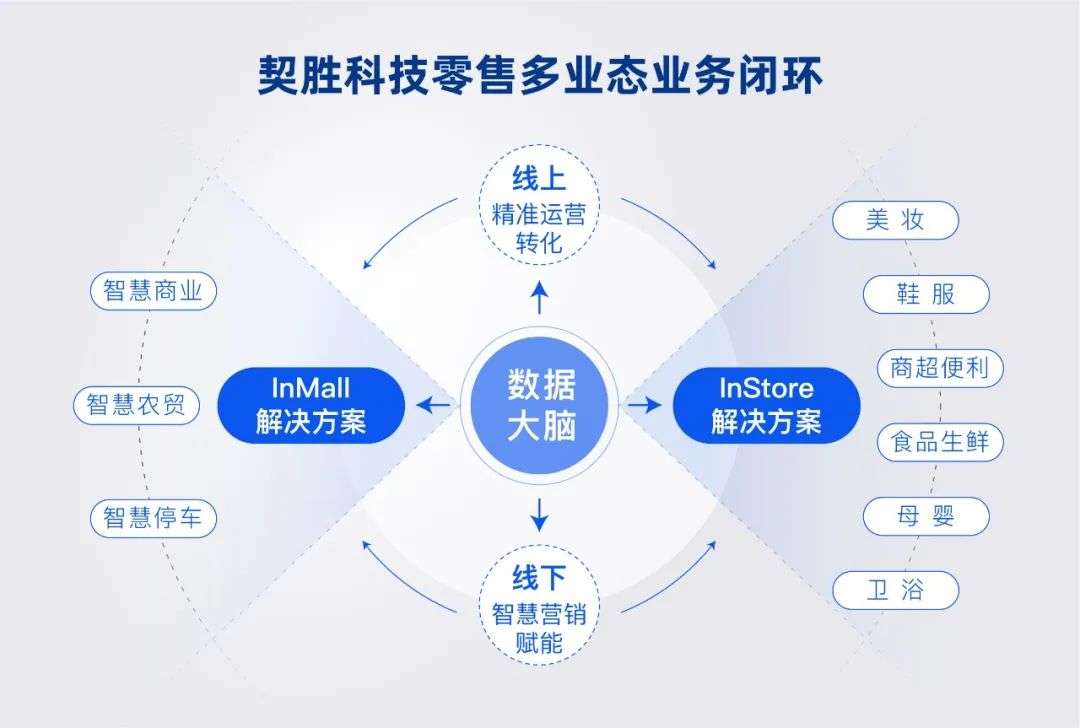 契胜科技零售多业态业务闭环

线上
精准运营
转化

智慧商业

智慧农贸

智慧停车

InMall
解决方案

数据
大脑

InStore
解决方案

美 妆

鞋 服

商超便利

食品生鲜

母 婴

卫 浴

线下
智慧营销
赋能